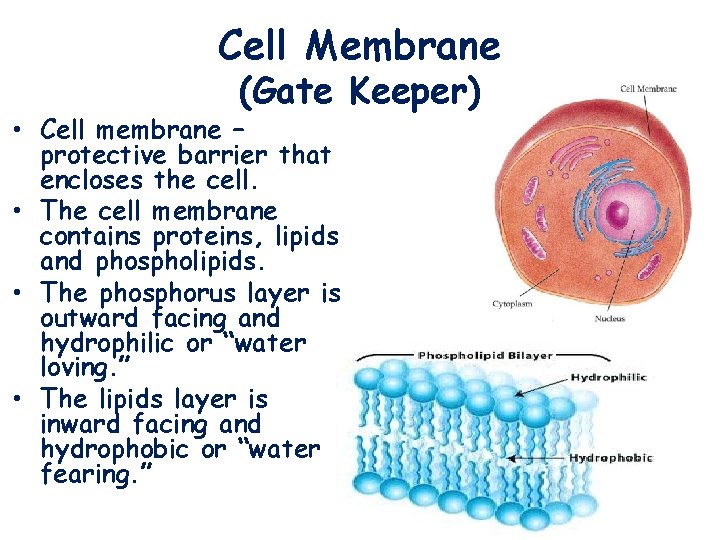 Cell Membrane
(Gate Keeper)

• Cell membrane – protective barrier that encloses the cell.
• The cell membrane contains proteins, lipids and phospholipids.
• The phosphorus layer is outward facing and hydrophilic or "water loving."
• The lipids layer is inward facing and hydrophobic or "water fearing."

Cell Membrane
Cytoplasm
Nucleus

Phospholipid Bilayer
Hydrophilic
Hydrophobic